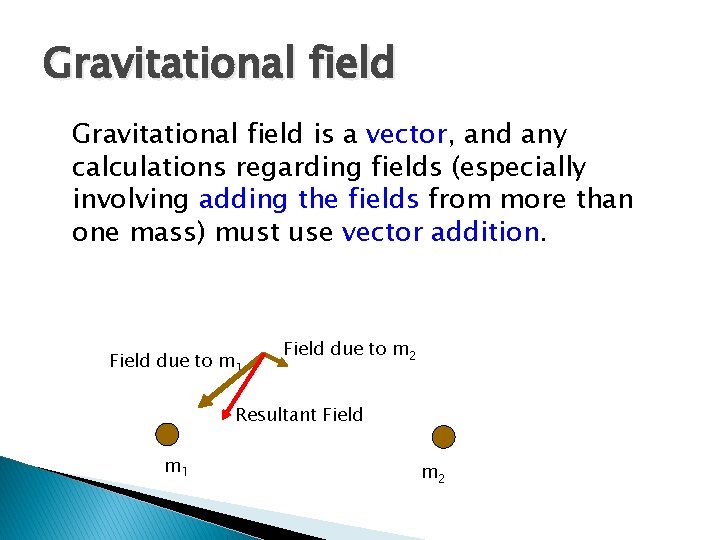 Gravitational field

Gravitational field is a vector, and any calculations regarding fields (especially involving adding the fields from more than one mass) must use vector addition.

Field due to $m_1$

Field due to $m_2$

Resultant Field

$m_1$

$m_2$